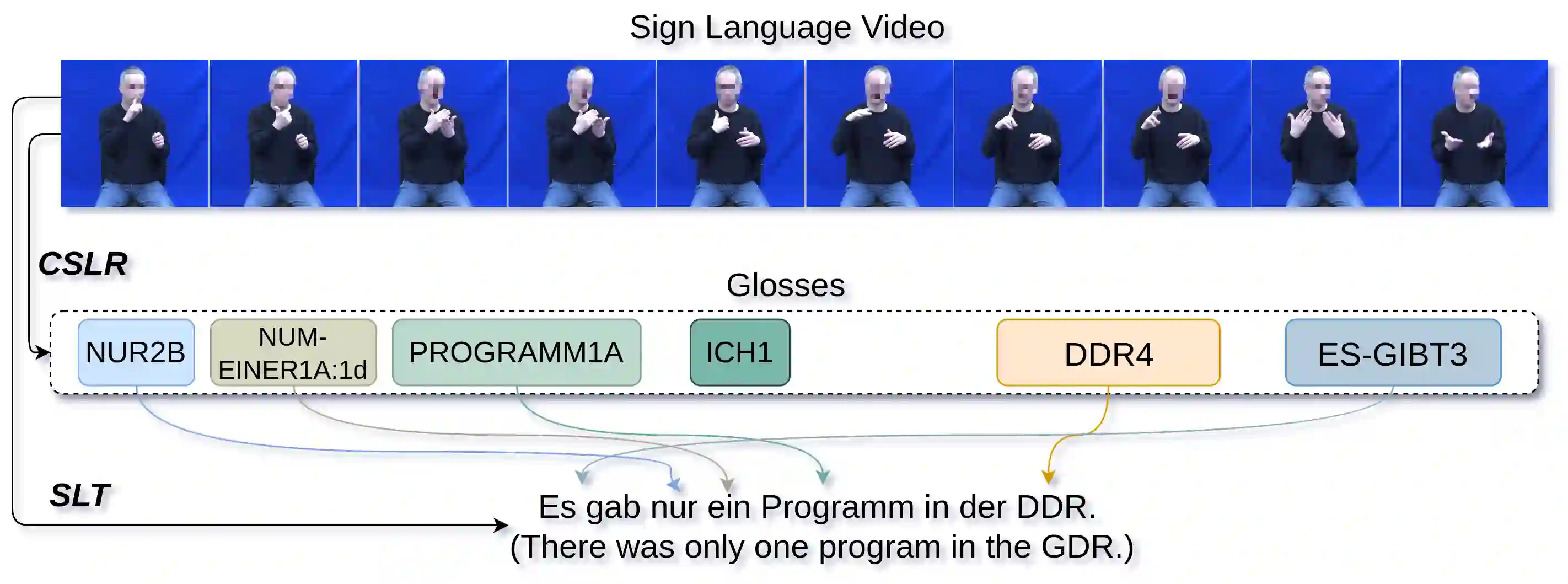 Sign Language Video

CSLR

Glosses

NUR2B

NUM-EINER1A:1d

PROGRAMM1A

ICH1

DDR4

ES-GIBT3

SLT

Es gab nur ein Programm in der DDR.
(There was only one program in the GDR.)